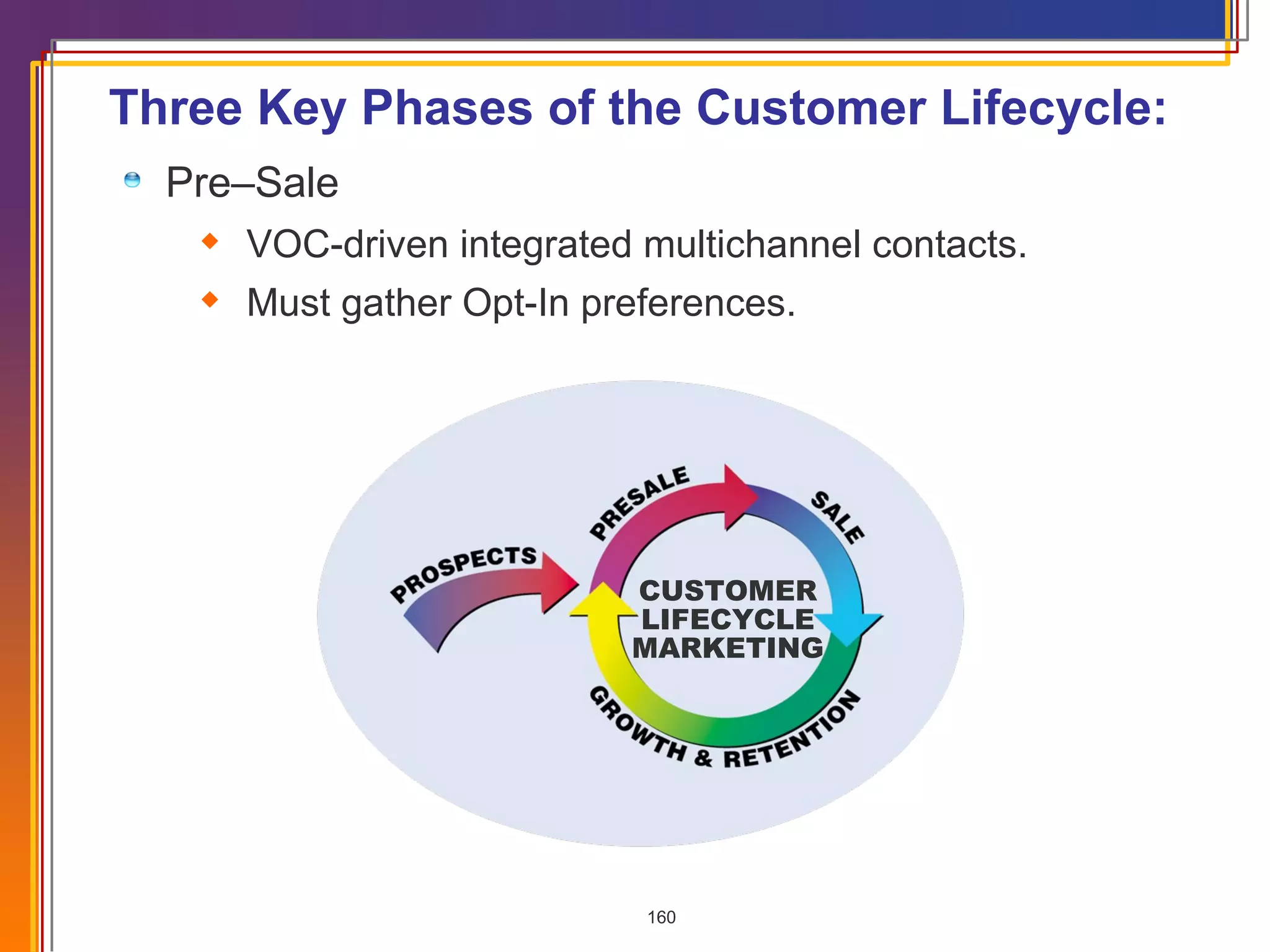 Three Key Phases of the Customer Lifecycle:

Pre–Sale

VOC-driven integrated multichannel contacts.

Must gather Opt-In preferences.

PROSPECTS

PRESALE

SALE

CUSTOMER LIFECYCLE MARKETING

GROWTH & RETENTION

160